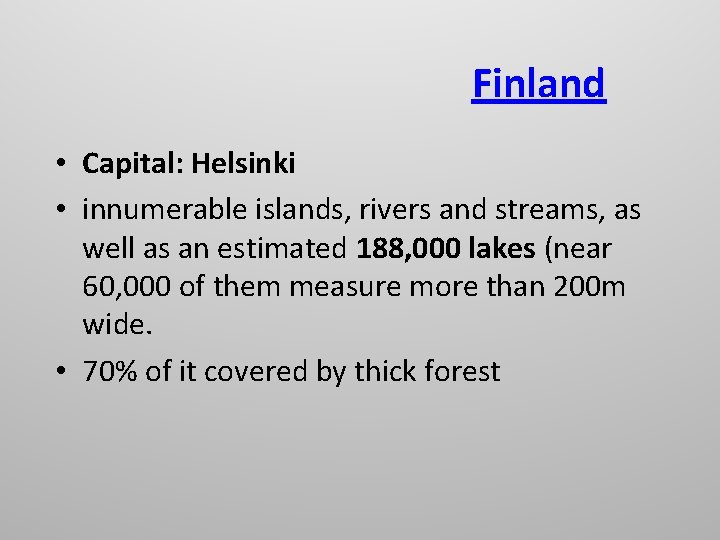 Finland

• Capital: Helsinki
• innumerable islands, rivers and streams, as well as an estimated 188,000 lakes (near 60,000 of them measure more than 200m wide.
• 70% of it covered by thick forest